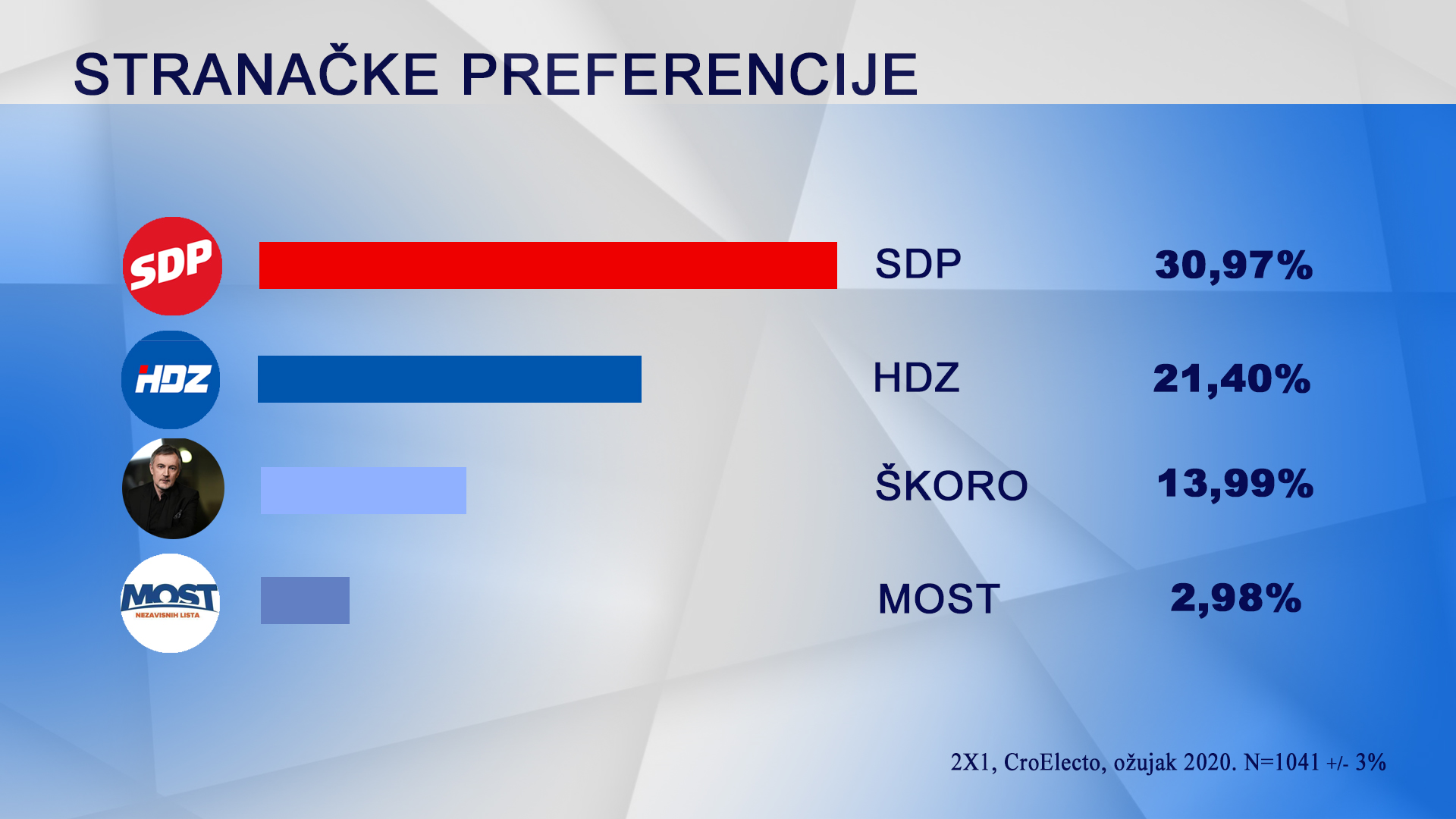 STRANAČKE PREFERENCIJE

SDP

SDP 30,97%

HDZ

HDZ 21,40%

ŠKORO 13,99%

MOST
NEZAVISNIH LISTA

MOST 2,98%

2X1, CroElecto, ožujak 2020. N=1041 +/- 3%